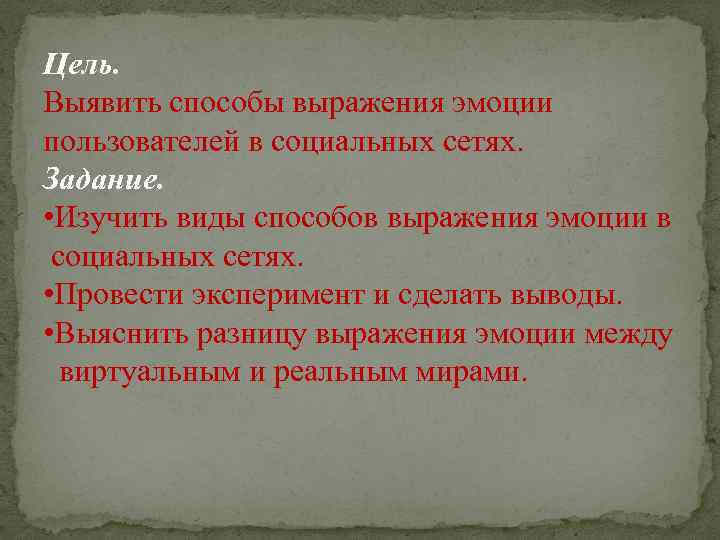 Цель.
Выявить способы выражения эмоции пользователей в социальных сетях.
Задание.
•Изучить виды способов выражения эмоции в социальных сетях.
•Провести эксперимент и сделать выводы.
•Выяснить разницу выражения эмоции между виртуальным и реальным мирами.